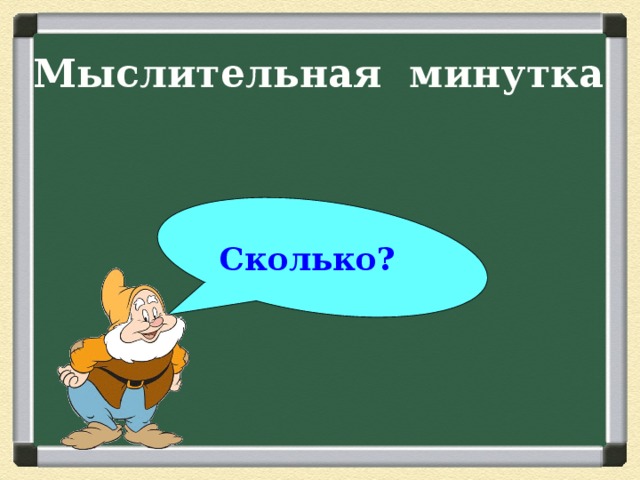 Мыслительная минутка

Сколько?